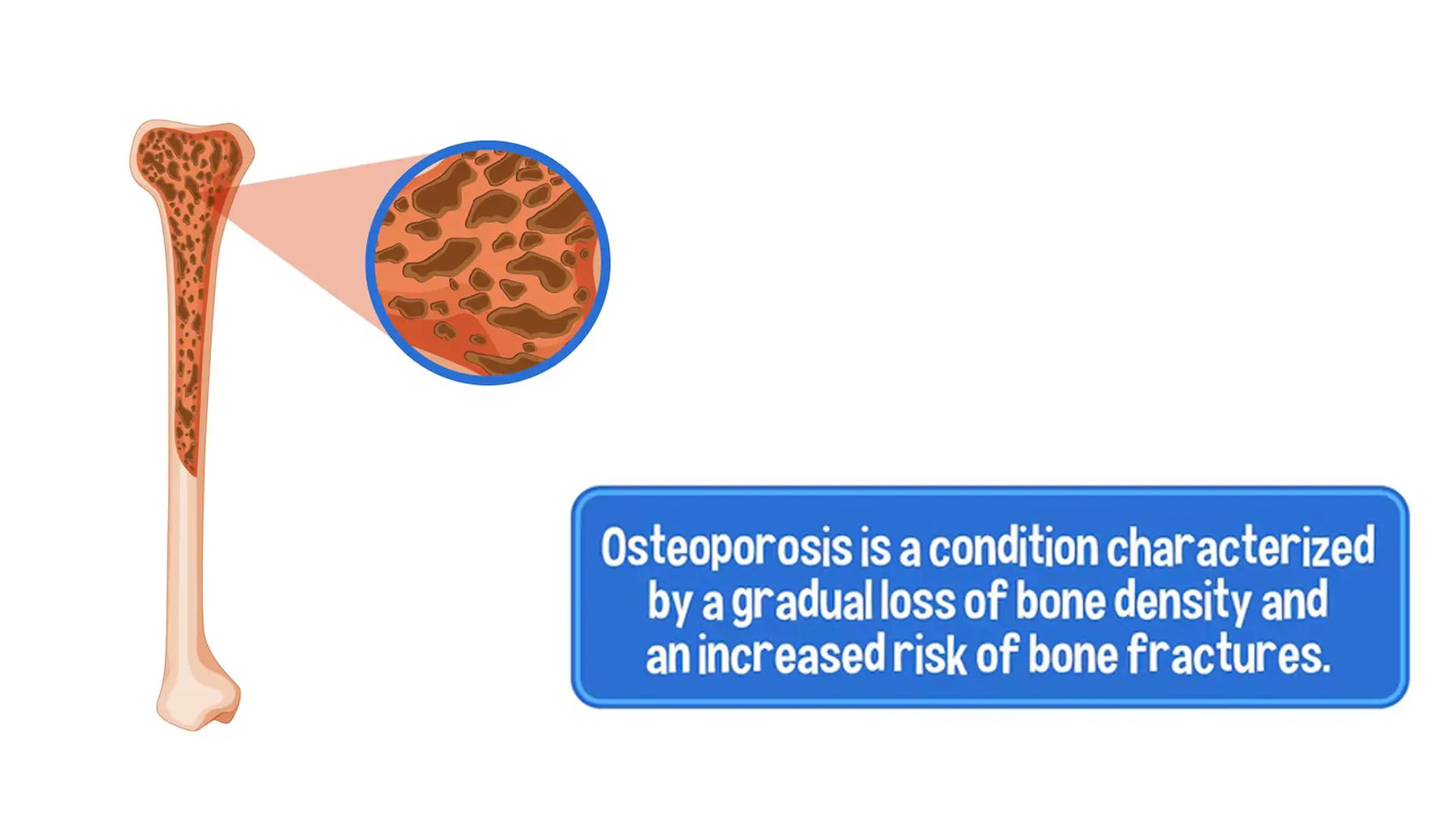 Osteoporosis is a condition characterized by a gradual loss of bone density and an increased risk of bone fractures.